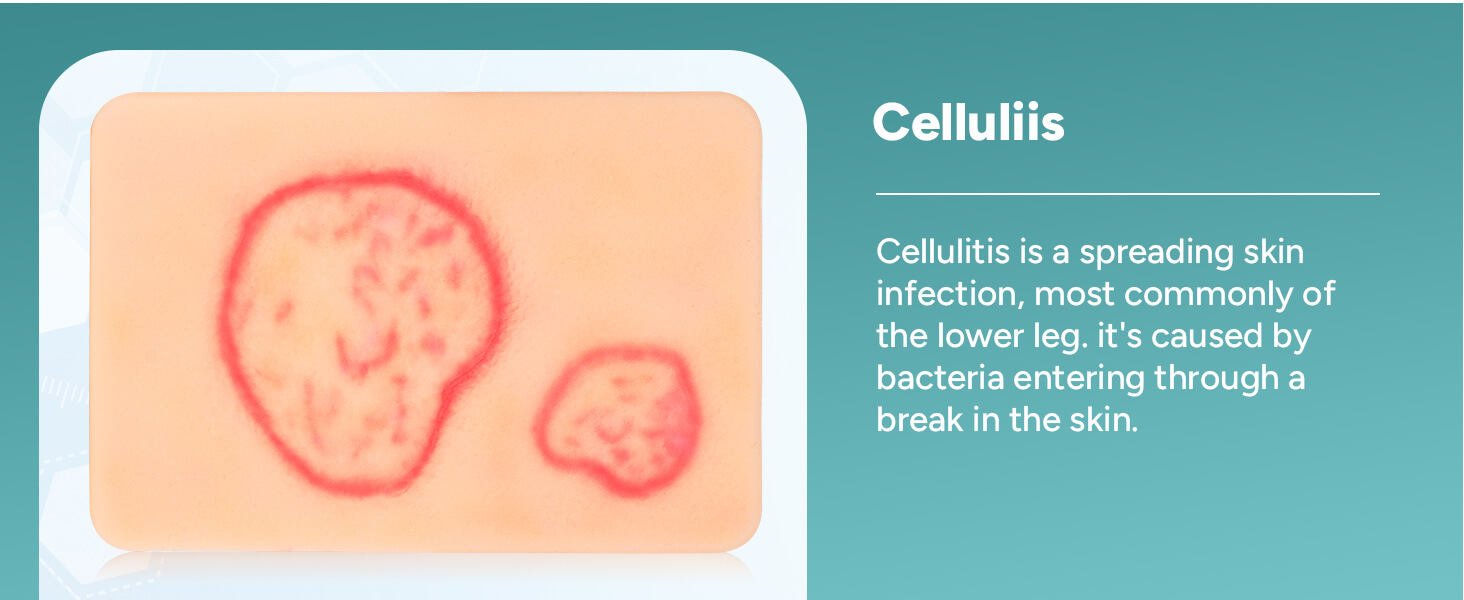 Celluliis

Cellulitis is a spreading skin infection, most commonly of the lower leg. it's caused by bacteria entering through a break in the skin.